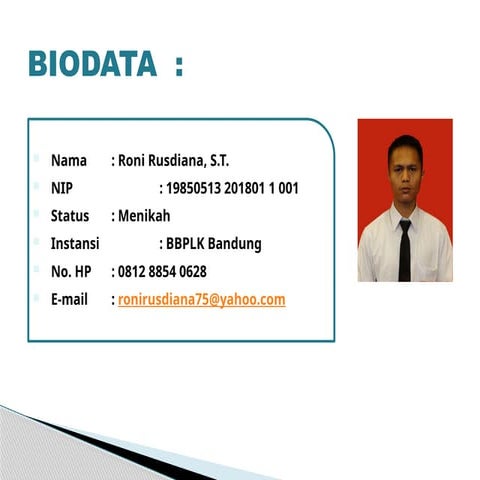 BIODATA :

Nama : Roni Rusdiana, S.T.

NIP : 19850513 201801 1 001

Status : Menikah

Instansi : BBPLK Bandung

No. HP : 0812 8854 0628

E-mail : ronirusdiana75@yahoo.com